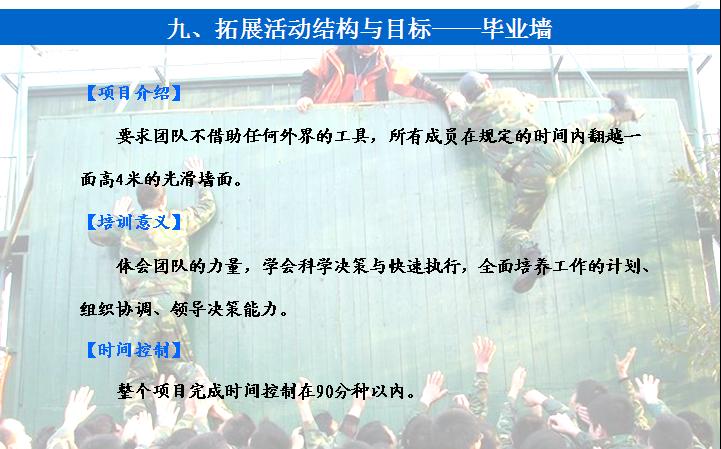 九、拓展活动结构与目标——毕业墙

【项目介绍】

要求团队不借助任何外界的工具，所有成员在规定的时间内翻越一面高4米的光滑墙面。

【培训意义】

体会团队的力量，学会科学决策与快速执行，全面培养工作的计划、组织协调、领导决策能力。

【时间控制】

整个项目完成时间控制在90分种以内。